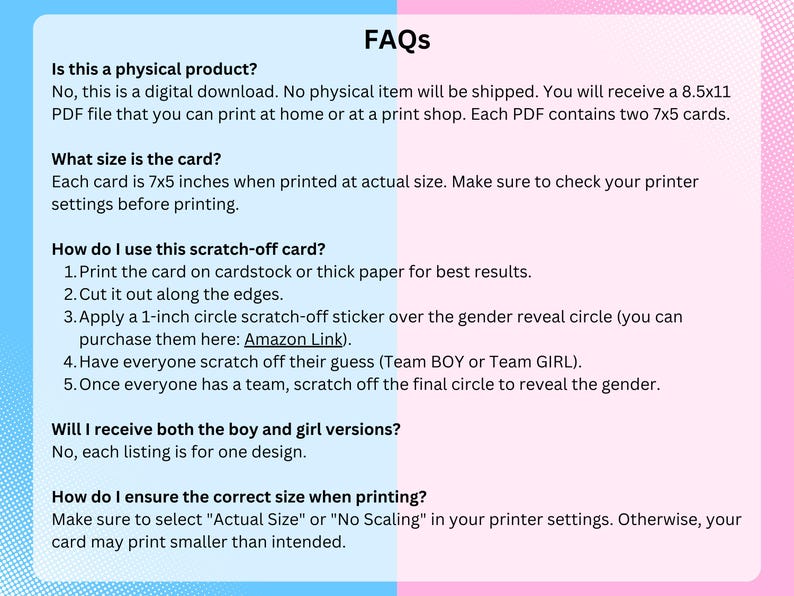 FAQs

Is this a physical product?
No, this is a digital download. No physical item will be shipped. You will receive a 8.5x11 PDF file that you can print at home or at a print shop. Each PDF contains two 7x5 cards.

What size is the card?
Each card is 7x5 inches when printed at actual size. Make sure to check your printer settings before printing.

How do I use this scratch-off card?
1. Print the card on cardstock or thick paper for best results.
2. Cut it out along the edges.
3. Apply a 1-inch circle scratch-off sticker over the gender reveal circle (you can purchase them here: Amazon Link).
4. Have everyone scratch off their guess (Team BOY or Team GIRL).
5. Once everyone has a team, scratch off the final circle to reveal the gender.

Will I receive both the boy and girl versions?
No, each listing is for one design.

How do I ensure the correct size when printing?
Make sure to select "Actual Size" or "No Scaling" in your printer settings. Otherwise, your card may print smaller than intended.